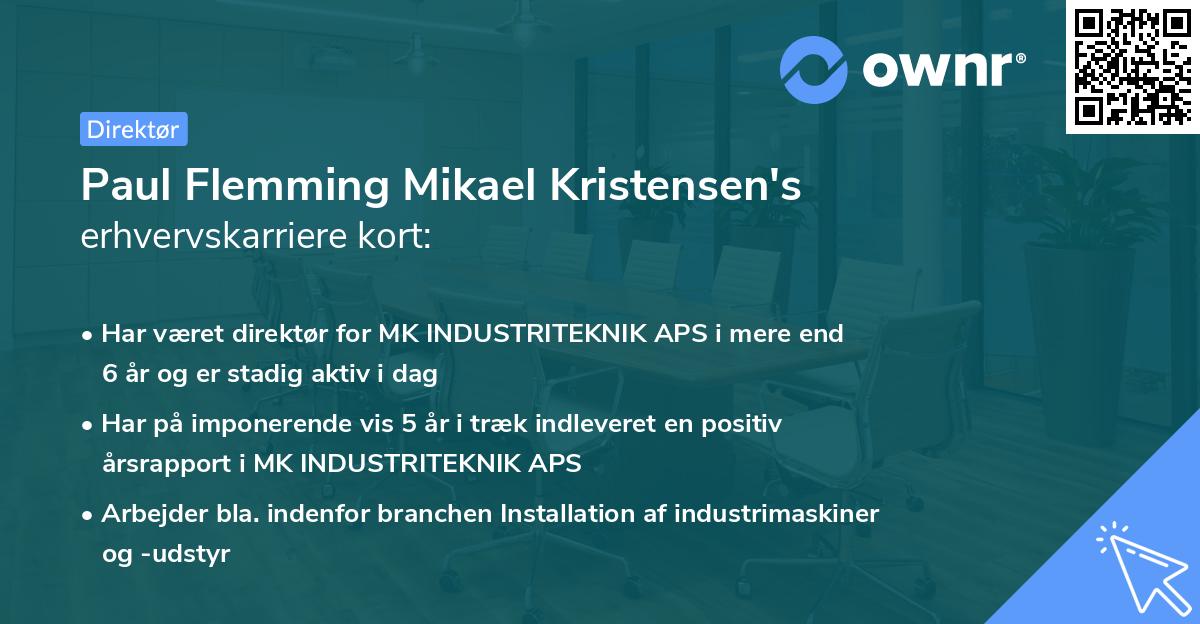 ownr®

Direktør

Paul Flemming Mikael Kristensen's erhvervskarriere kort:

• Har været direktør for MK INDUSTRITEKNIK APS i mere end 6 år og er stadig aktiv i dag

• Har på imponerende vis 5 år i træk indleveret en positiv årsrapport i MK INDUSTRITEKNIK APS

• Arbejder bla. indenfor branchen Installation af industrimaskiner og -udstyr